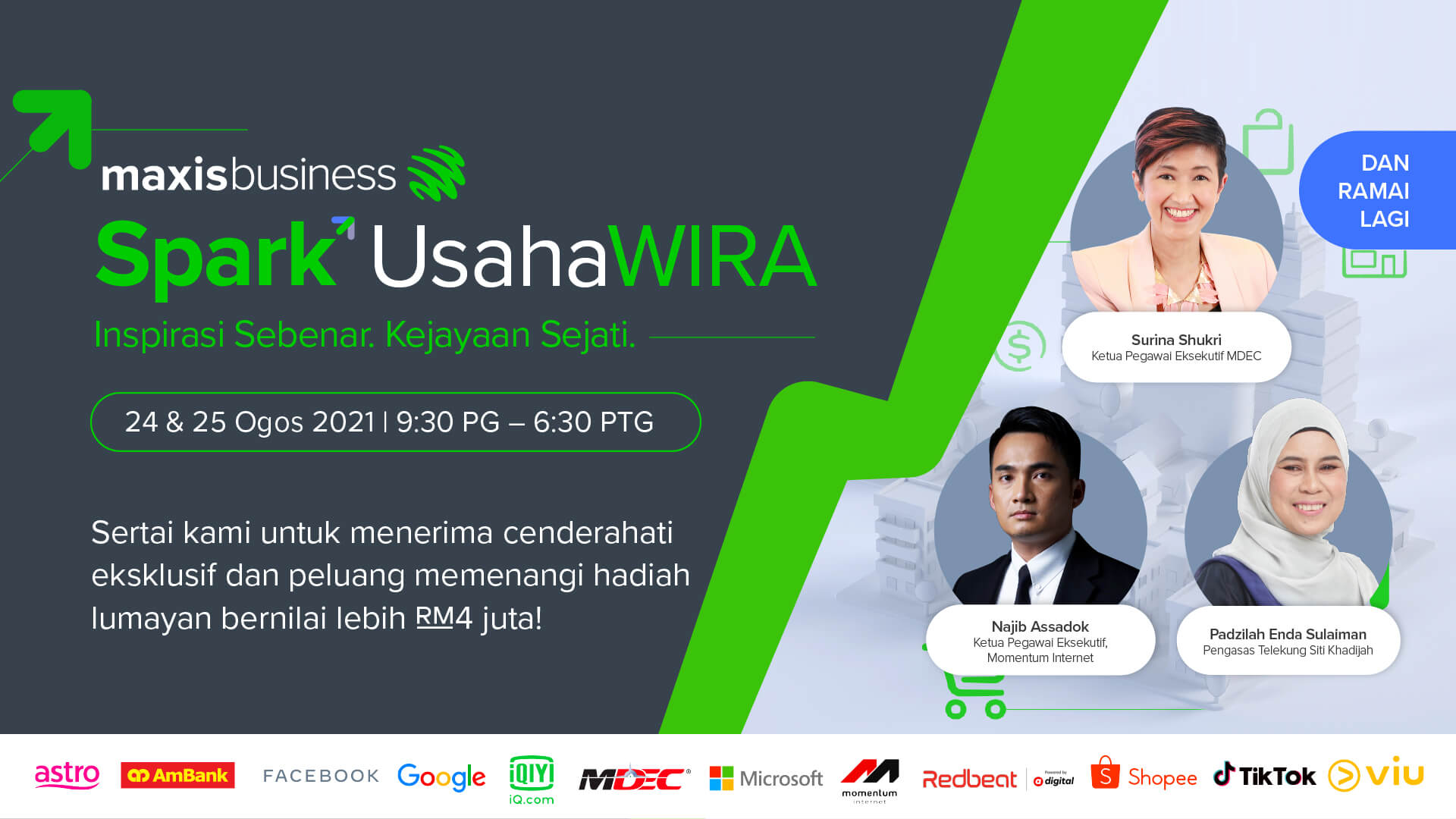 maxisbusiness

Spark UsahaWIRA

Inspirasi Sebenar. Kejayaan Sejati.

24 & 25 Ogos 2021 | 9:30 PG – 6:30 PTG

Sertai kami untuk menerima cenderahati eksklusif dan peluang memenangi hadiah lumayan bernilai lebih RM4 juta!

DAN RAMAI LAGI

Surina Shukri
Ketua Pegawai Eksekutif MDEC

Najib Assadok
Ketua Pegawai Eksekutif, Momentum Internet

Padzilah Enda Sulaiman
Pengasas Telekung Siti Khadijah

astro AmBank FACEBOOK Google iQIYI iQ.com MDEC Microsoft momentum internet Redbeat Powered by digital Shopee TikTok viu